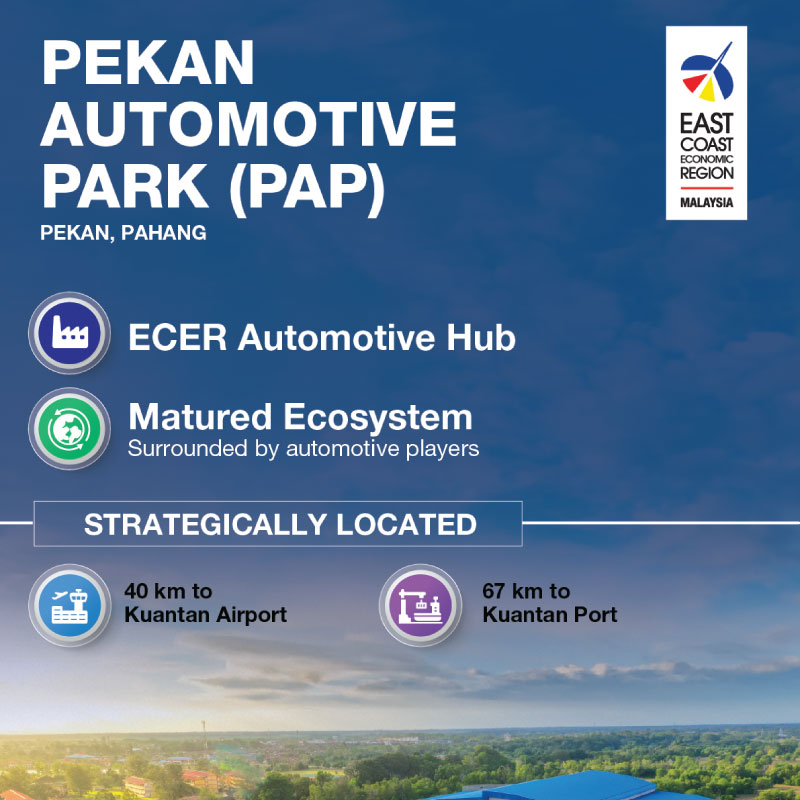 PEKAN AUTOMOTIVE PARK (PAP)

PEKAN, PAHANG

EAST COAST ECONOMIC REGION

MALAYSIA

ECER Automotive Hub

Matured Ecosystem
Surrounded by automotive players

STRATEGICALLY LOCATED

40 km to Kuantan Airport

67 km to Kuantan Port